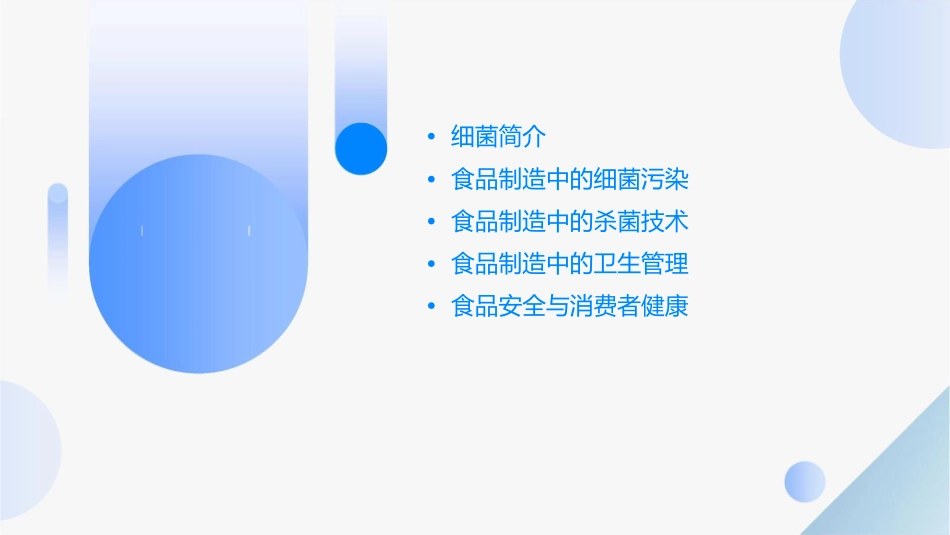 • 细菌简介
• 食品制造中的细菌污染
• 食品制造中的杀菌技术
• 食品制造中的卫生管理
• 食品安全与消费者健康